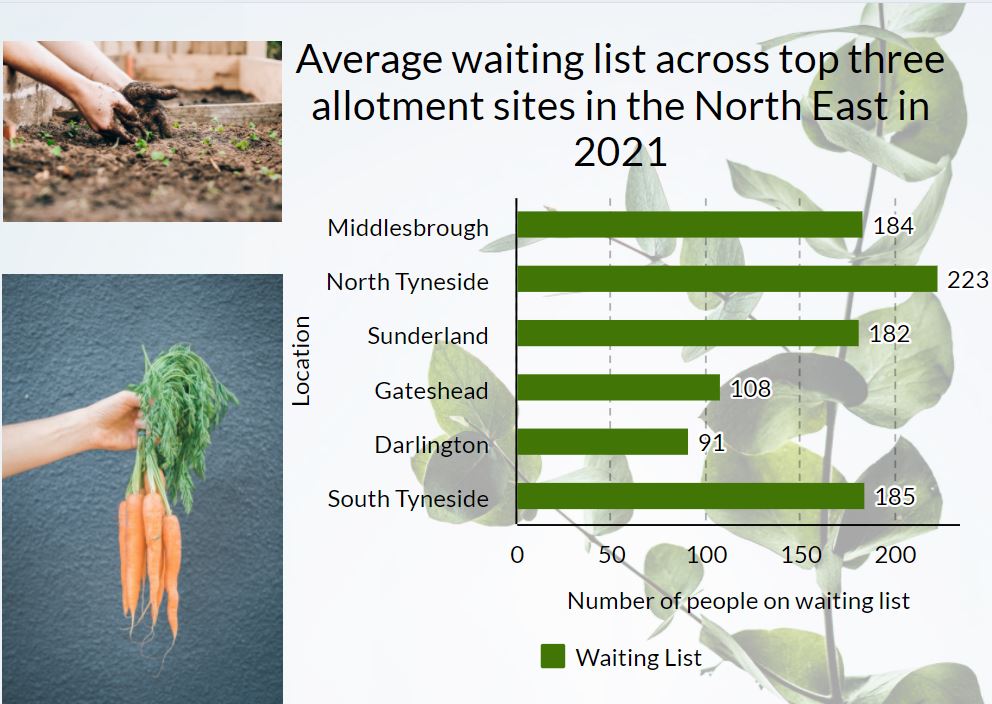 Average waiting list across top three allotment sites in the North East in 2021

Location

Middlesbrough 184
North Tyneside 223
Sunderland 182
Gateshead 108
Darlington 91
South Tyneside 185

0 50 100 150 200

Number of people on waiting list

Waiting List